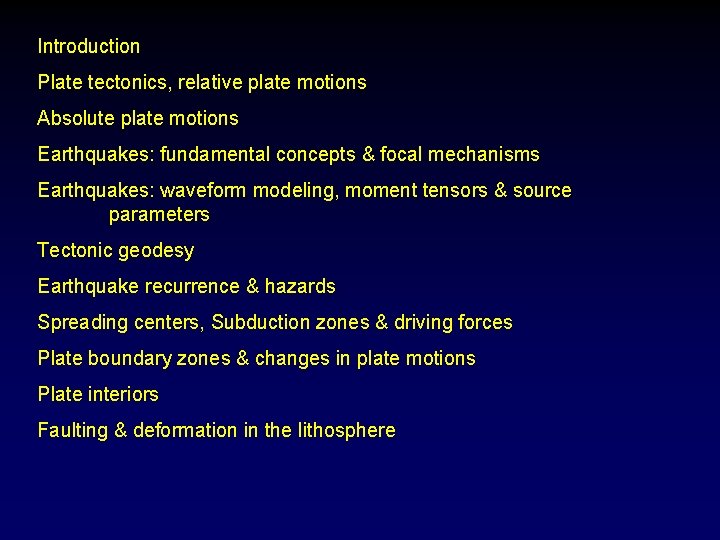 Introduction

Plate tectonics, relative plate motions

Absolute plate motions

Earthquakes: fundamental concepts & focal mechanisms

Earthquakes: waveform modeling, moment tensors & source parameters

Tectonic geodesy

Earthquake recurrence & hazards

Spreading centers, Subduction zones & driving forces

Plate boundary zones & changes in plate motions

Plate interiors

Faulting & deformation in the lithosphere